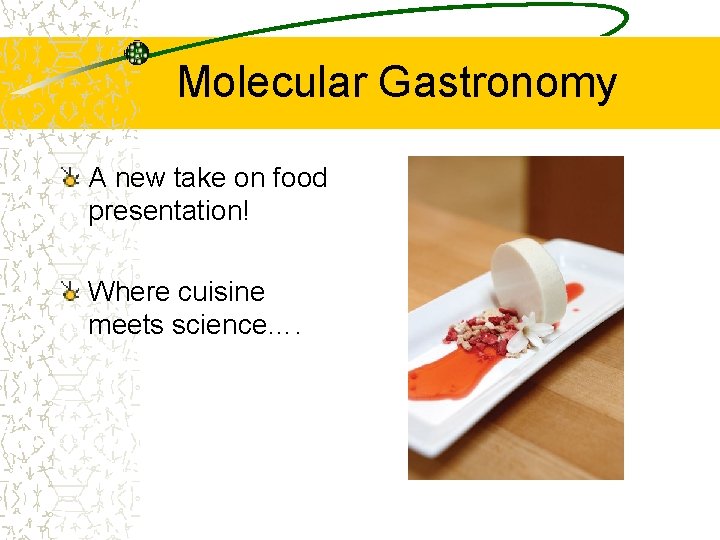 Molecular Gastronomy

A new take on food presentation!

Where cuisine meets science….